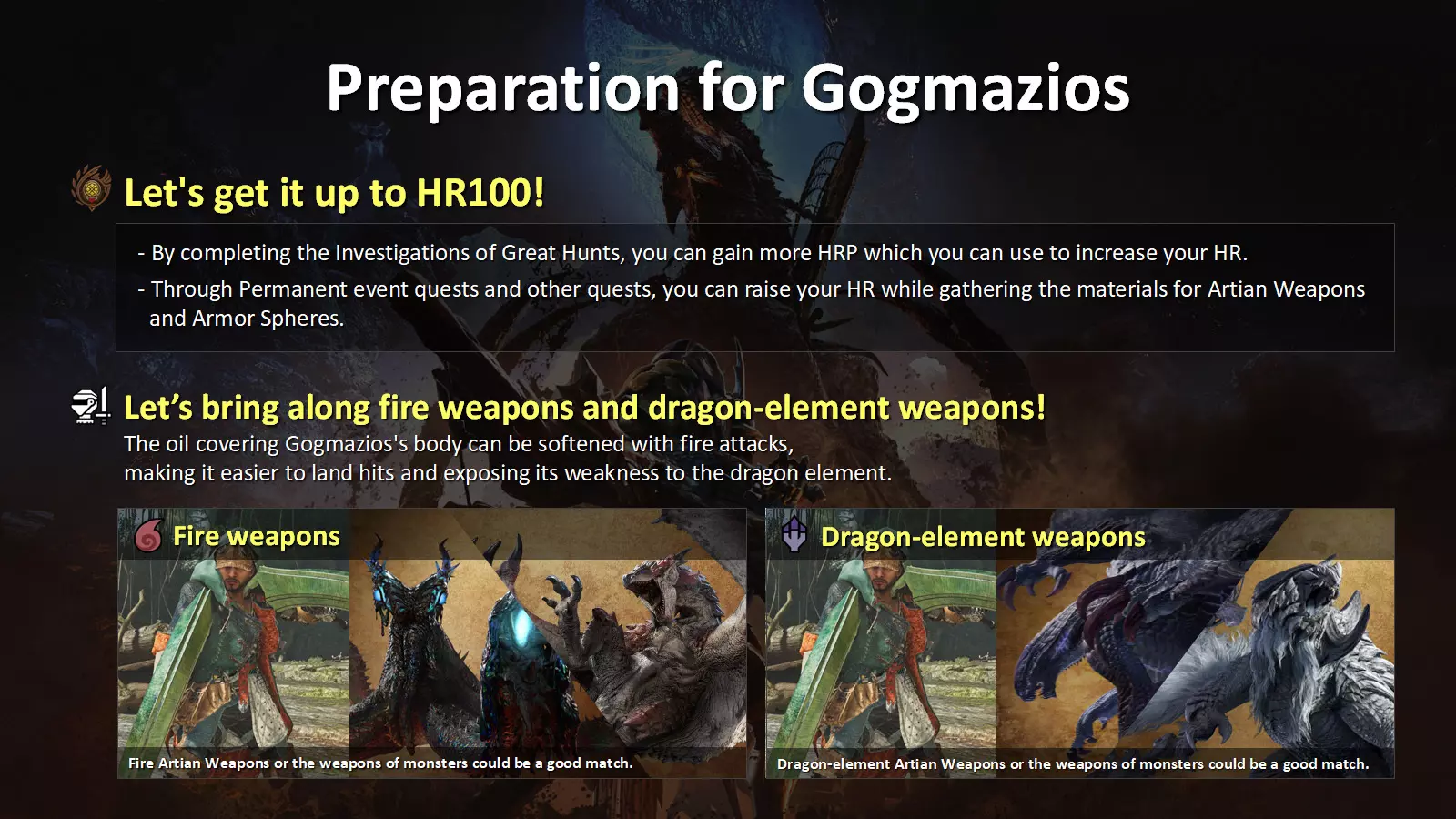 Preparation for Gogmazios

Let's get it up to HR100!

- By completing the Investigations of Great Hunts, you can gain more HRP which you can use to increase your HR.
- Through Permanent event quests and other quests, you can raise your HR while gathering the materials for Artian Weapons and Armor Spheres.

Let’s bring along fire weapons and dragon-element weapons!

The oil covering Gogmazios's body can be softened with fire attacks, making it easier to land hits and exposing its weakness to the dragon element.

Fire weapons

Fire Artian Weapons or the weapons of monsters could be a good match.

Dragon-element weapons

Dragon-element Artian Weapons or the weapons of monsters could be a good match.